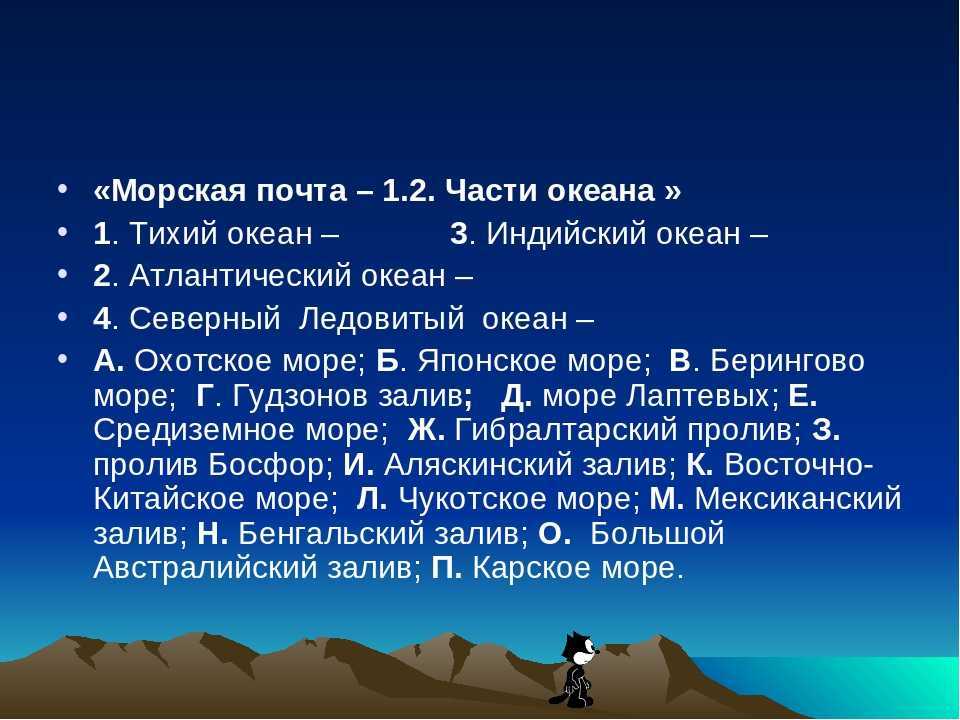 • «Морская почта – 1.2. Части океана »
• 1. Тихий океан – 3. Индийский океан –
• 2. Атлантический океан –
• 4. Северный Ледовитый океан –
• А. Охотское море; Б. Японское море; В. Берингово море; Г. Гудзонов залив; Д. море Лаптевых; Е. Средиземное море; Ж. Гибралтарский пролив; З. пролив Босфор; И. Аляскинский залив; К. Восточно-Китайское море; Л. Чукотское море; М. Мексиканский залив; Н. Бенгальский залив; О. Большой Австралийский залив; П. Карское море.